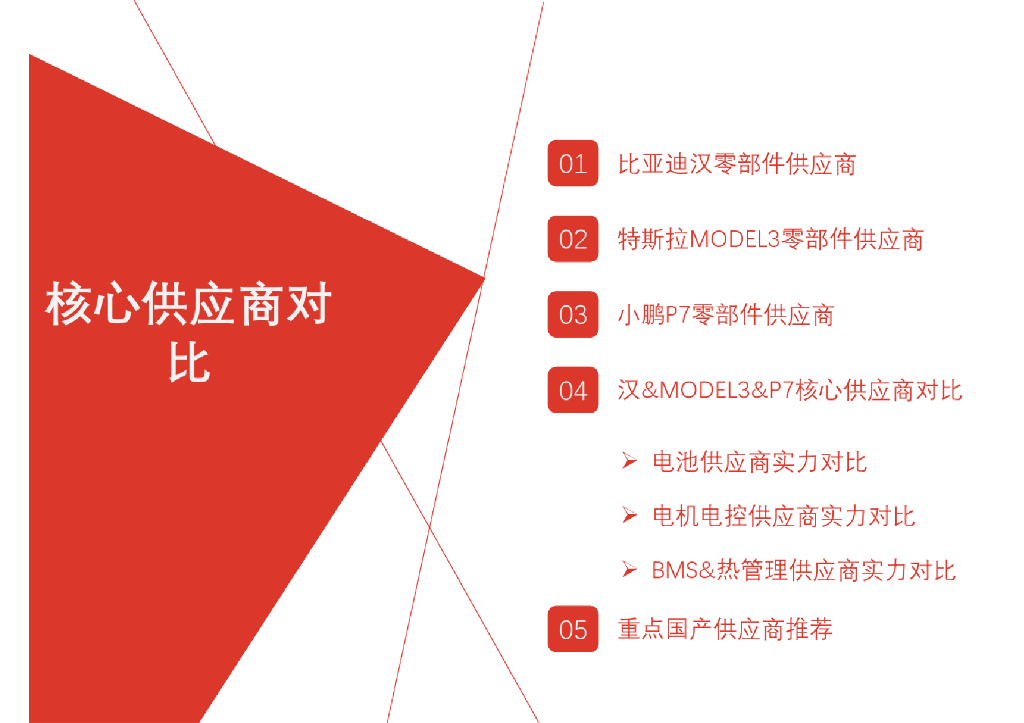 核心供应商对比

01 比亚迪汉零部件供应商

02 特斯拉MODEL3零部件供应商

03 小鹏P7零部件供应商

04 汉&MODEL3&P7核心供应商对比

➢ 电池供应商实力对比

➢ 电机电控供应商实力对比

➢ BMS&热管理供应商实力对比

05 重点国产供应商推荐